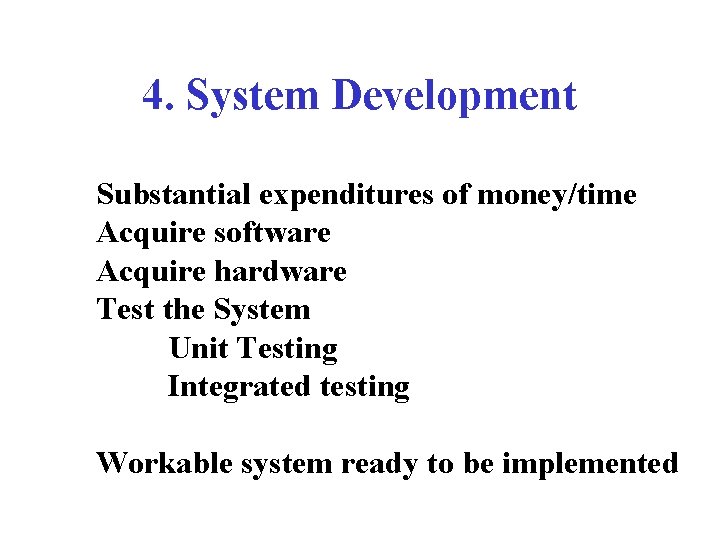 4. System Development

Substantial expenditures of money/time
Acquire software
Acquire hardware
Test the System
Unit Testing
Integrated testing

Workable system ready to be implemented